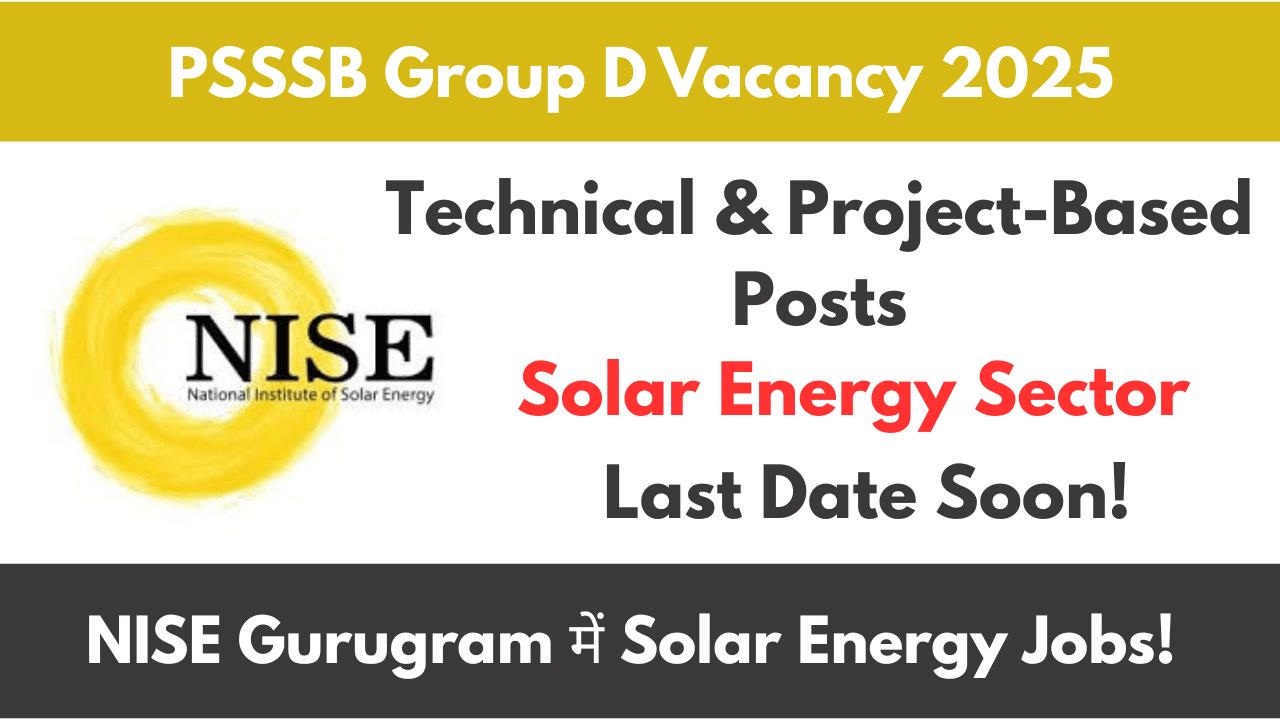 PSSSB Group D Vacancy 2025

NISE
National Institute of Solar Energy

Technical & Project-Based Posts
Solar Energy Sector
Last Date Soon!

NISE Gurugram में Solar Energy Jobs!